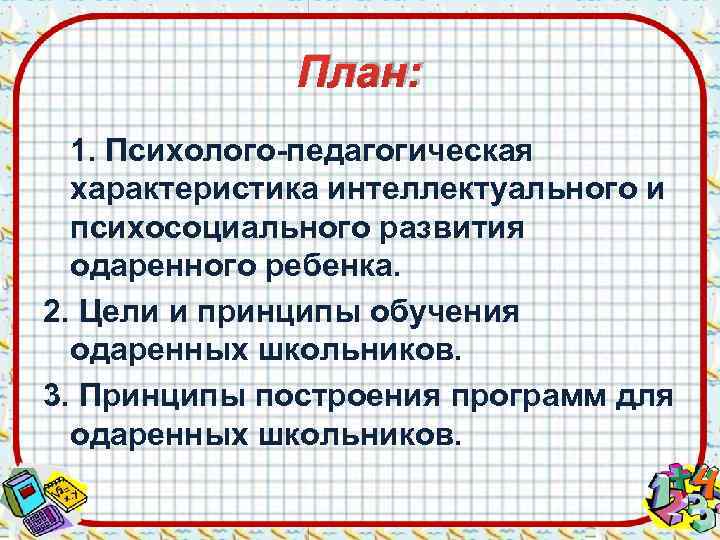 План:

1. Психолого-педагогическая характеристика интеллектуального и психосоциального развития одаренного ребенка.

2. Цели и принципы обучения одаренных школьников.

3. Принципы построения программ для одаренных школьников.